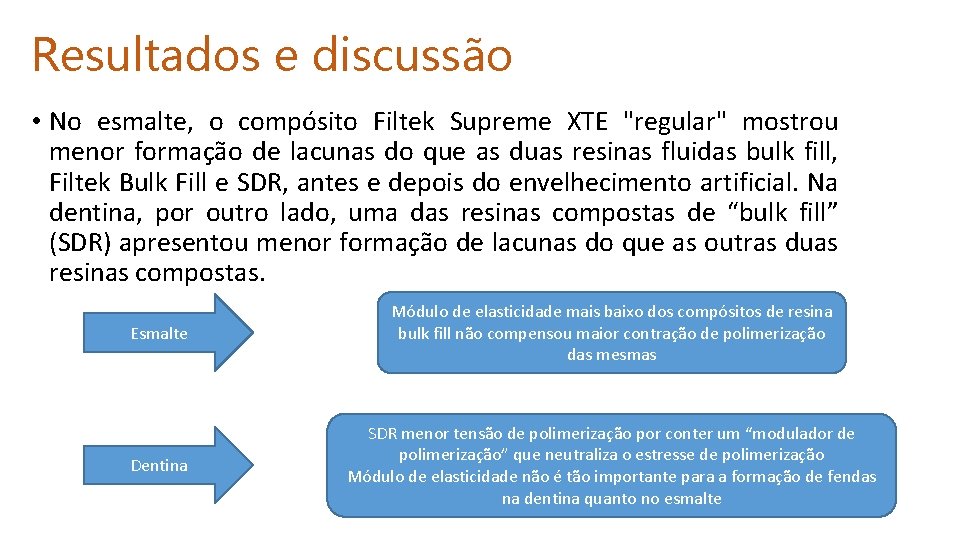 Resultados e discussão

• No esmalte, o compósito Filtek Supreme XTE "regular" mostrou menor formação de lacunas do que as duas resinas fluidas bulk fill, Filtek Bulk Fill e SDR, antes e depois do envelhecimento artificial. Na dentina, por outro lado, uma das resinas compostas de “bulk fill” (SDR) apresentou menor formação de lacunas do que as outras duas resinas compostas.

Esmalte

Módulo de elasticidade mais baixo dos compósitos de resina bulk fill não compensou maior contração de polimerização das mesmas

Dentina

SDR menor tensão de polimerização por conter um “modulador de polimerização” que neutraliza o estresse de polimerização
Módulo de elasticidade não é tão importante para a formação de fendas na dentina quanto no esmalte